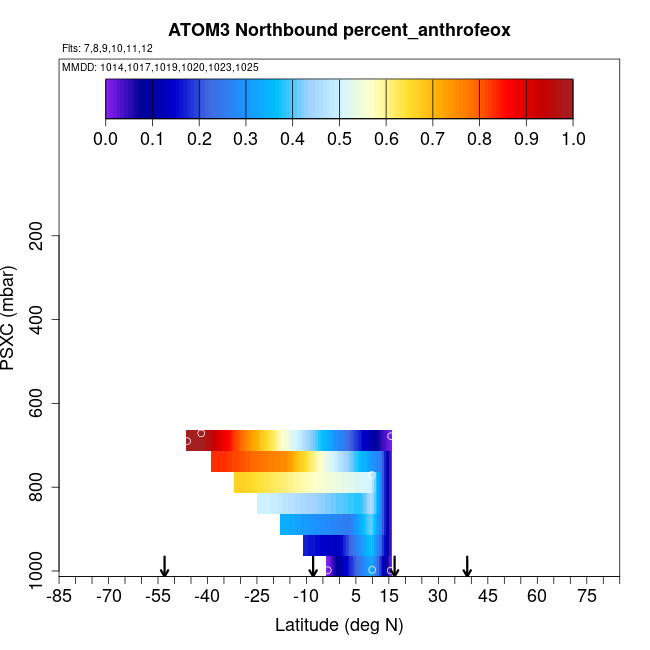 ATOM3 Northbound percent_anthrofeox

Flts: 7,8,9,10,11,12

MMDD: 1014,1017,1019,1020,1023,1025

0.0 0.1 0.2 0.3 0.4 0.5 0.6 0.7 0.8 0.9 1.0

PSXC (mbar)

200
400
600
800
1000

-85 -70 -55 -40 -25 -10 5 15 30 45 60 75

Latitude (deg N)